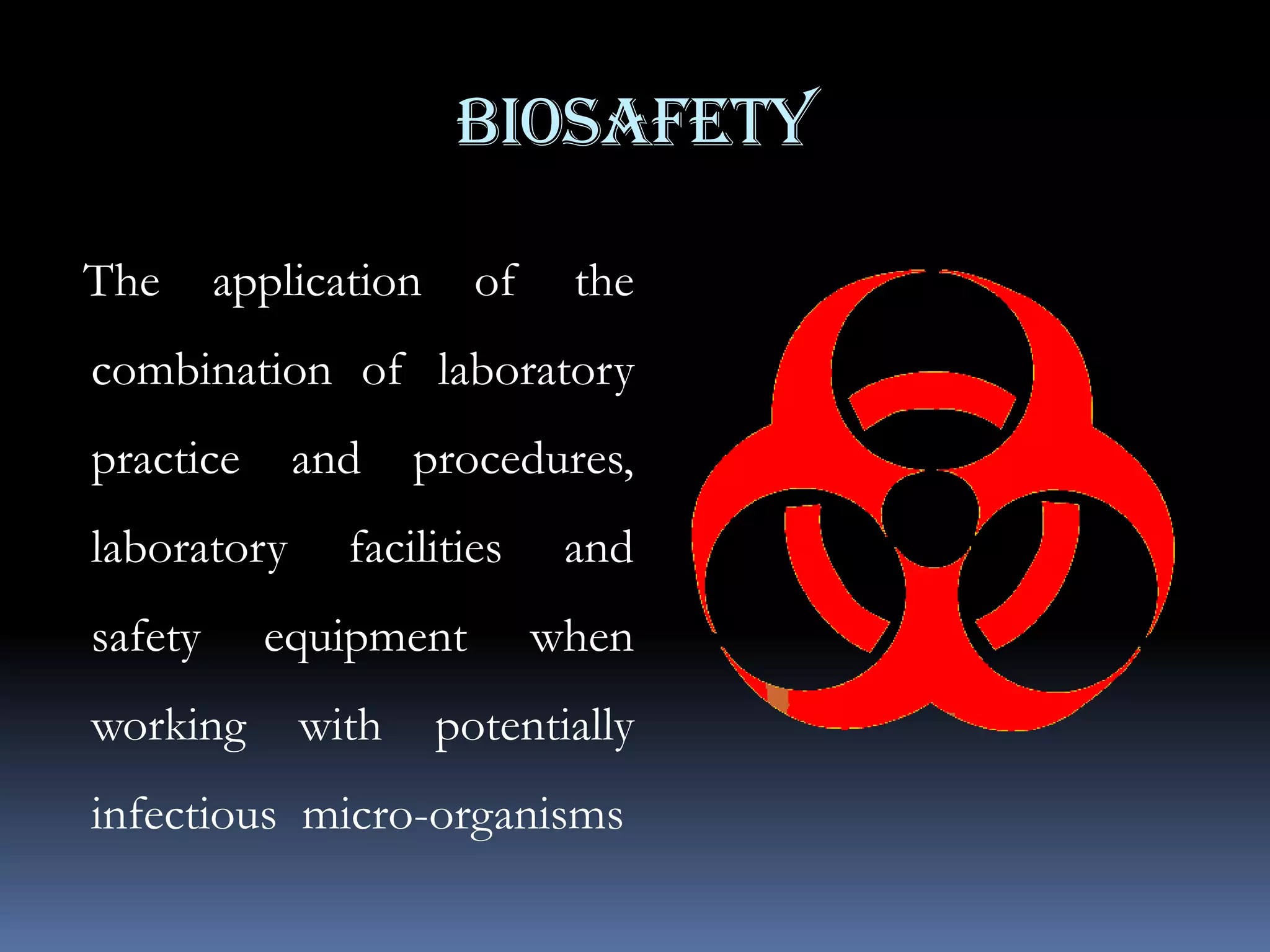 BIOSAFETY

The application of the combination of laboratory practice and procedures, laboratory facilities and safety equipment when working with potentially infectious micro-organisms